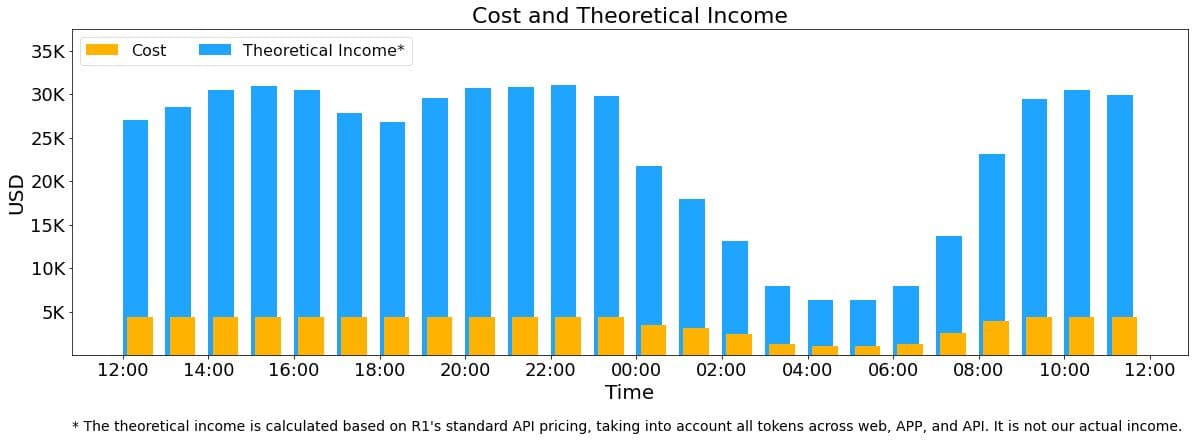 Cost and Theoretical Income

Cost
Theoretical Income*

USD

35K
30K
25K
20K
15K
10K
5K

12:00 14:00 16:00 18:00 20:00 22:00 00:00 02:00 04:00 06:00 08:00 10:00 12:00

Time

* The theoretical income is calculated based on R1's standard API pricing, taking into account all tokens across web, APP, and API. It is not our actual income.